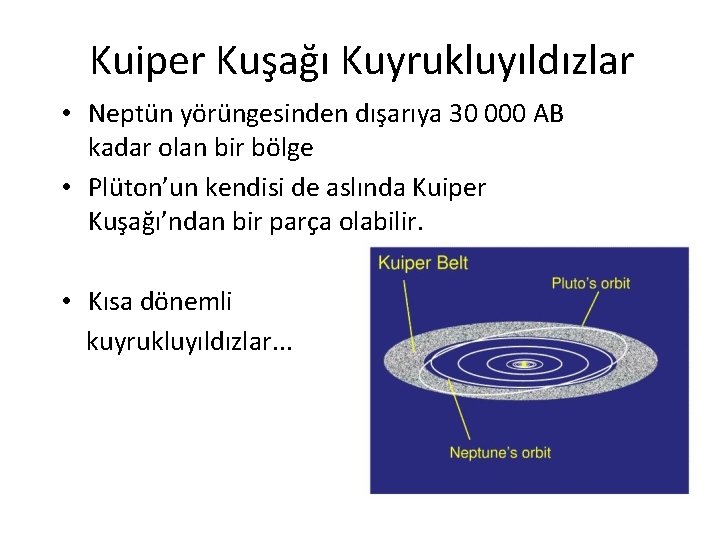 Kuiper Kuşağı Kuyrukluyıldızlar

• Neptün yörüngesinden dışarıya 30 000 AB kadar olan bir bölge

• Plüton'un kendisi de aslında Kuiper Kuşağı'ndan bir parça olabilir.

• Kısa dönemli kuyrukluyıldızlar...

Kuiper Belt

Pluto's orbit

Neptune's orbit